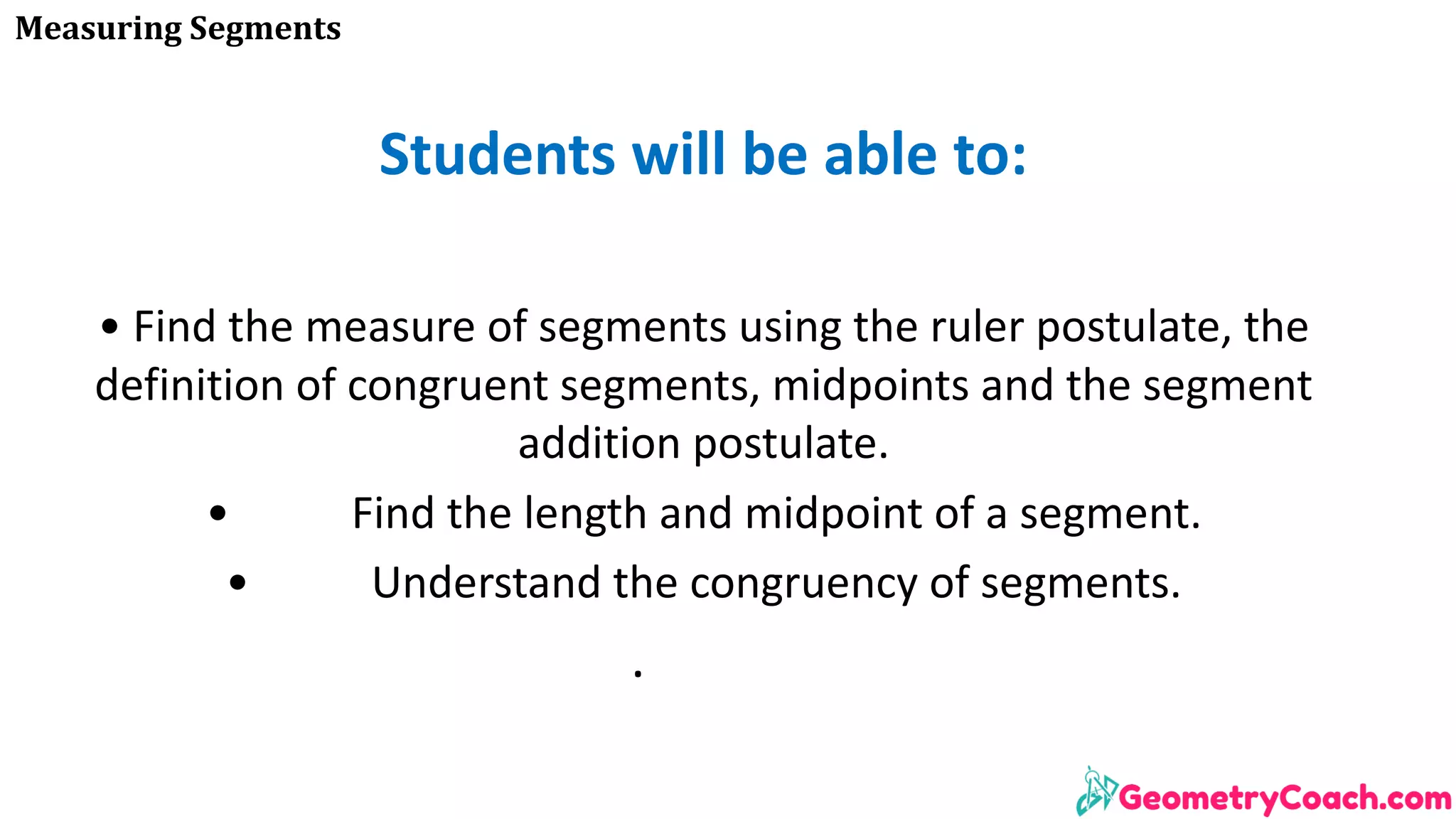 Measuring Segments

Students will be able to:

• Find the measure of segments using the ruler postulate, the definition of congruent segments, midpoints and the segment addition postulate.

• Find the length and midpoint of a segment.

• Understand the congruency of segments.

.

GeometryCoach.com